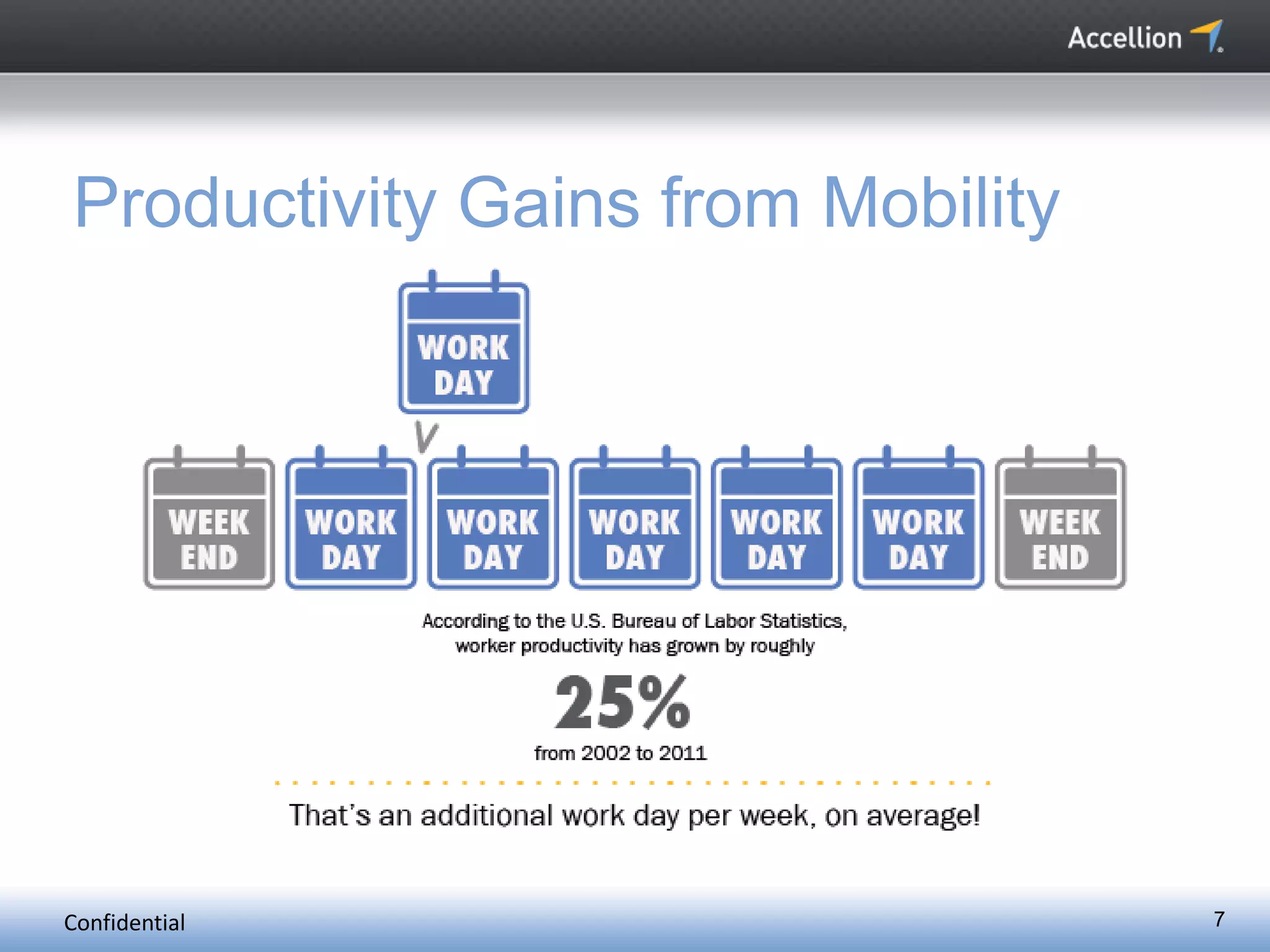 Accellion

Productivity Gains from Mobility

WORK DAY

WEEK END

WORK DAY

WORK DAY

WORK DAY

WORK DAY

WORK DAY

WEEK END

According to the U.S. Bureau of Labor Statistics, worker productivity has grown by roughly

25%

from 2002 to 2011

That's an additional work day per week, on average!

Confidential

7